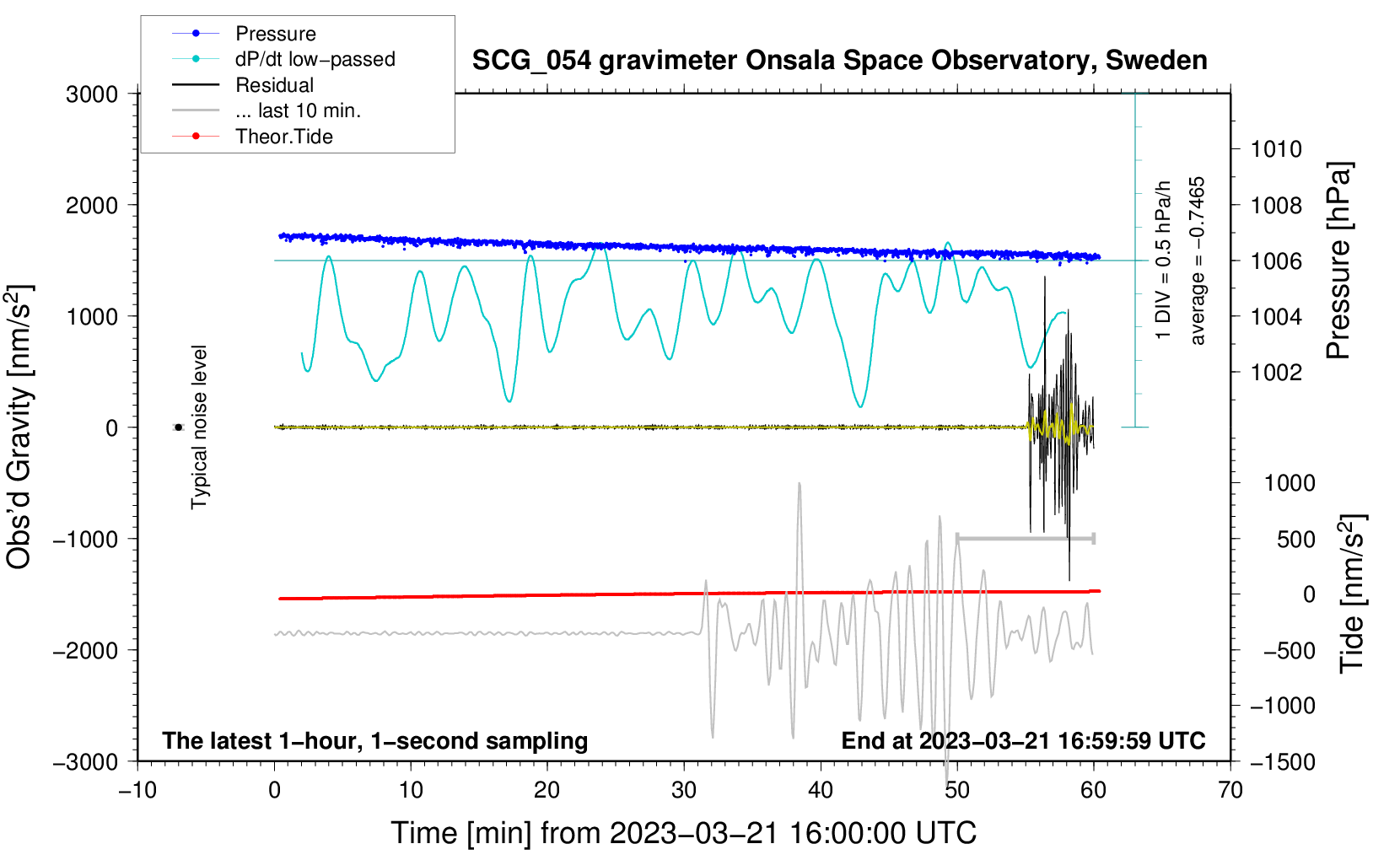 Pressure
dP/dt low−passed
Residual
... last 10 min.
Theor.Tide

SCG_054 gravimeter Onsala Space Observatory, Sweden

3000
2000
1000
0
−1000
−2000
−3000

Obs'd Gravity [nm/s$^2$]

Typical noise level

1 DIV = 0.5 hPa/h
average = −0.7465

1010
1008
1006
1004
1002

Pressure [hPa]

1000
500
0
−500
−1000
−1500

Tide [nm/s$^2$]

The latest 1−hour, 1−second sampling
End at 2023−03−21 16:59:59 UTC

−10
0
10
20
30
40
50
60
70

Time [min] from 2023−03−21 16:00:00 UTC